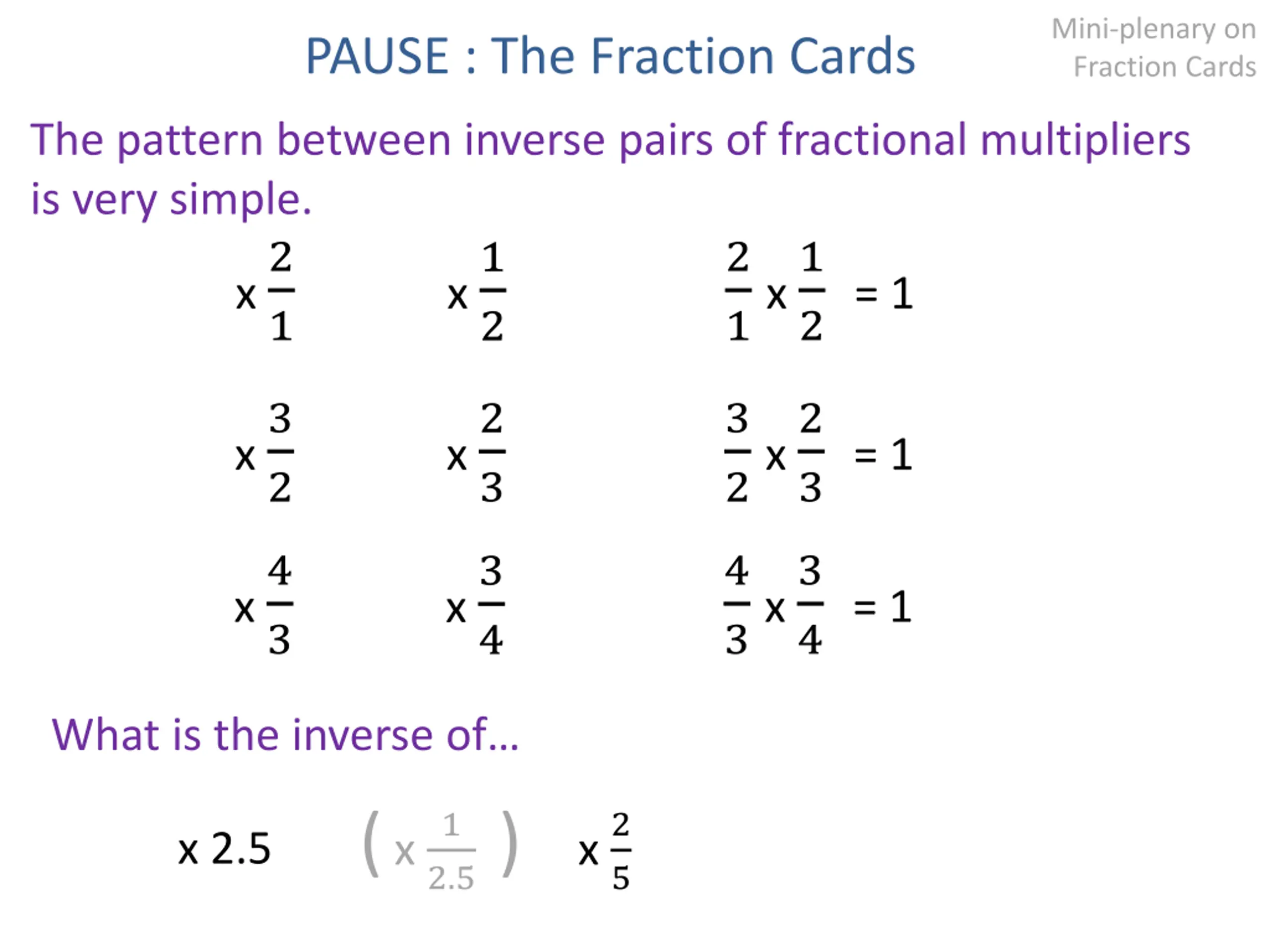 PAUSE : The Fraction Cards

Mini-plenary on Fraction Cards

The pattern between inverse pairs of fractional multipliers is very simple.

x $\frac{2}{1}$    x $\frac{1}{2}$    $\frac{2}{1}$ x $\frac{1}{2}$ = 1

x $\frac{3}{2}$    x $\frac{2}{3}$    $\frac{3}{2}$ x $\frac{2}{3}$ = 1

x $\frac{4}{3}$    x $\frac{3}{4}$    $\frac{4}{3}$ x $\frac{3}{4}$ = 1

What is the inverse of…

x 2.5    ( x $\frac{1}{2.5}$ )    x $\frac{2}{5}$